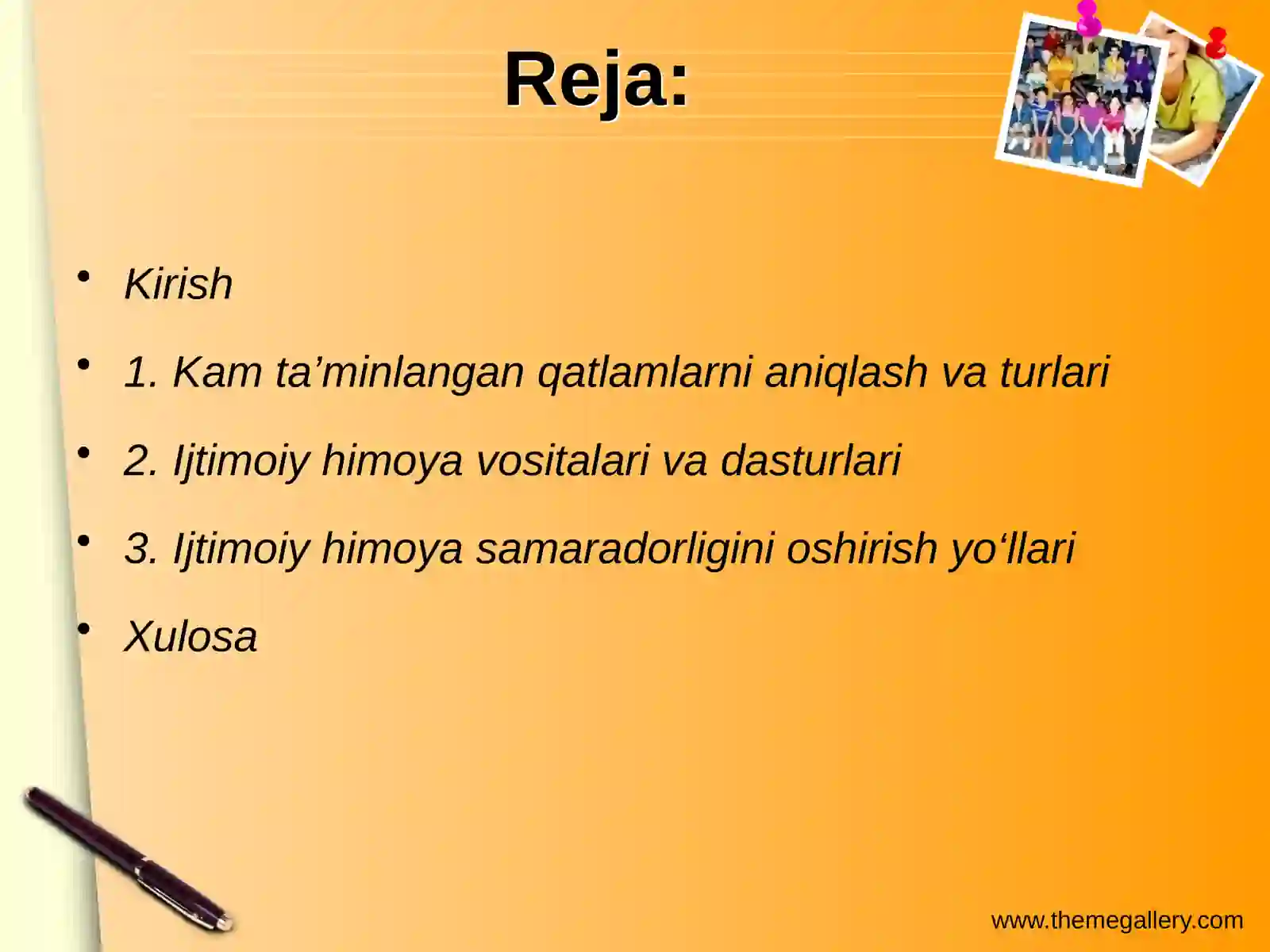 Reja:

• Kirish
• 1. Kam ta’minlangan qatlamlarni aniqlash va turlari
• 2. Ijtimoiy himoya vositalari va dasturlari
• 3. Ijtimoiy himoya samaradorligini oshirish yo‘llari
• Xulosa

www.themegallery.com